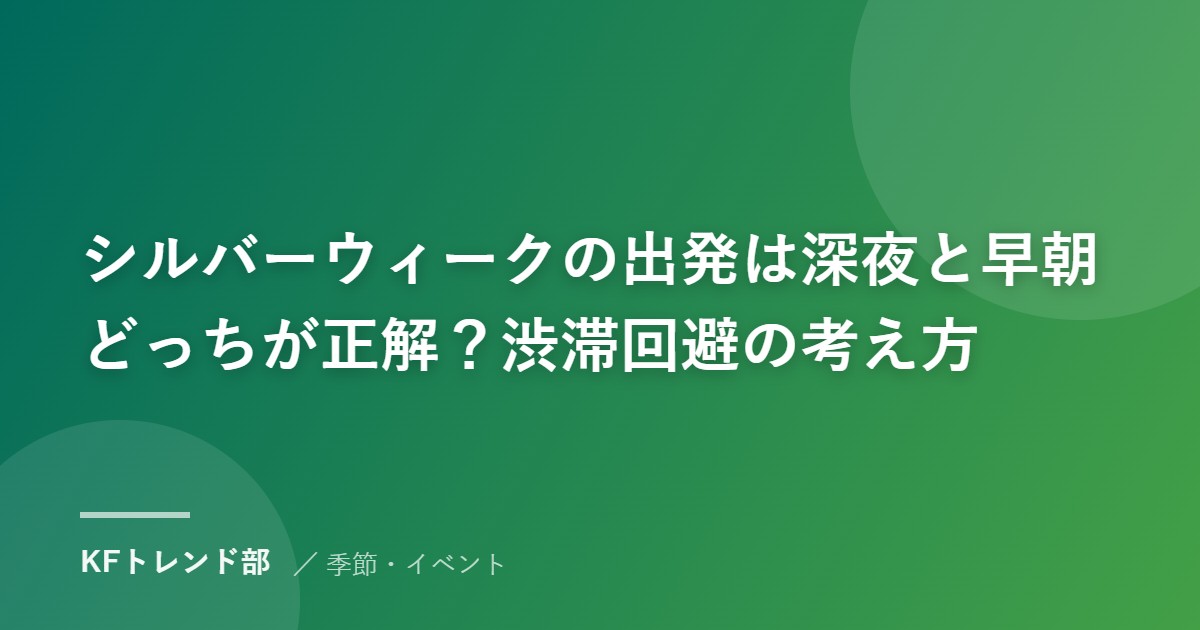 シルバーウィークの出発は深夜と早朝どっちが正解？渋滞回避の考え方

KFトレンド部 ／ 季節・イベント